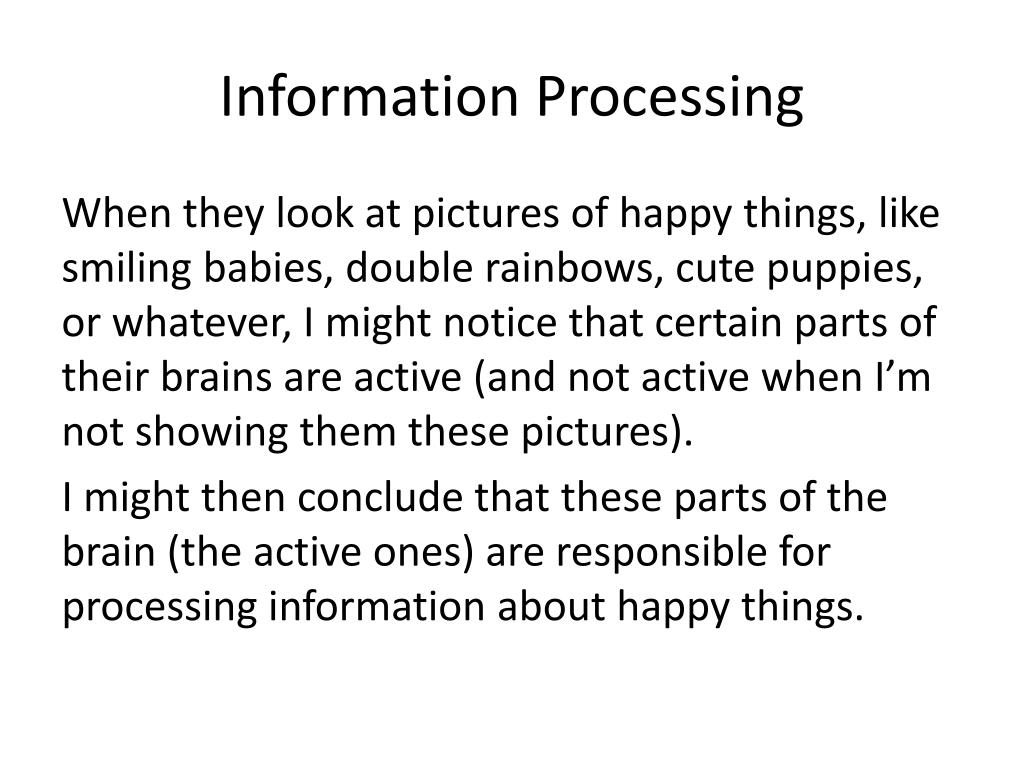 Information Processing

When they look at pictures of happy things, like smiling babies, double rainbows, cute puppies, or whatever, I might notice that certain parts of their brains are active (and not active when I’m not showing them these pictures).

I might then conclude that these parts of the brain (the active ones) are responsible for processing information about happy things.